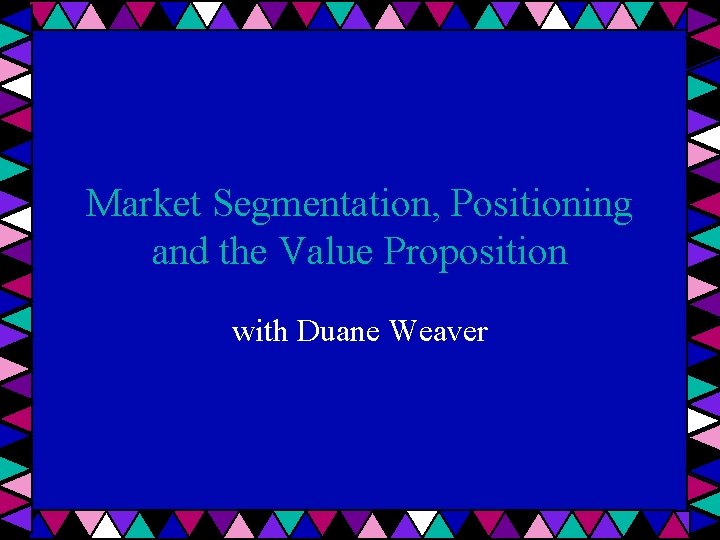 Market Segmentation, Positioning and the Value Proposition

with Duane Weaver